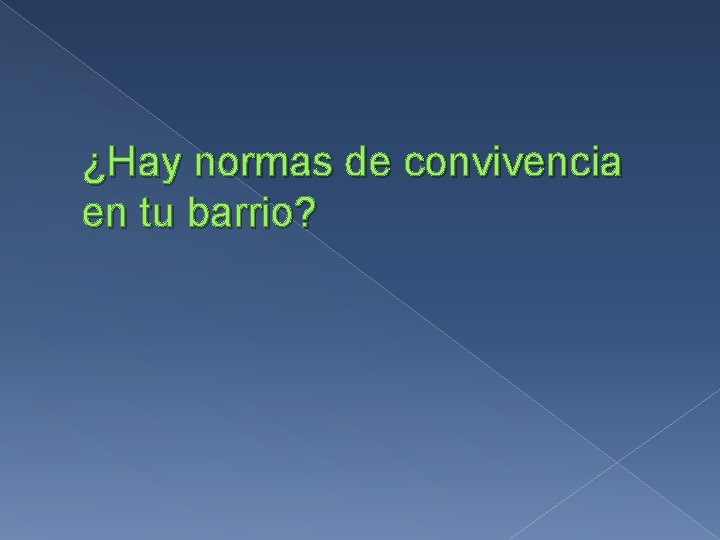 ¿Hay normas de convivencia en tu barrio?